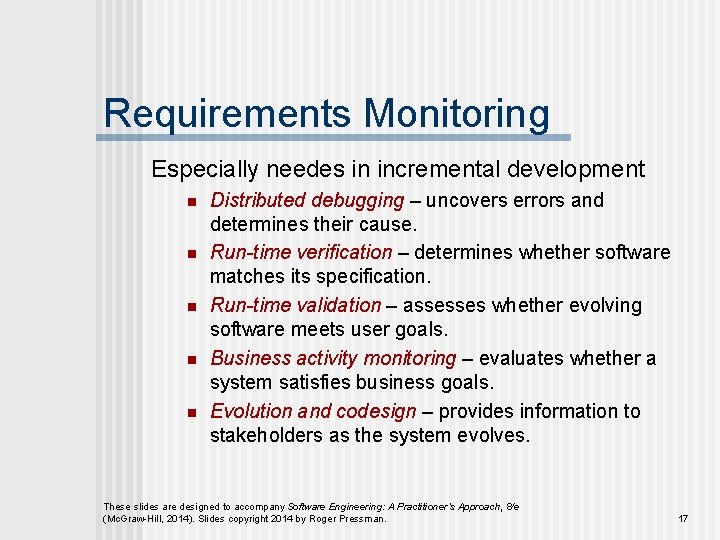 Requirements Monitoring

Especially needes in incremental development

- Distributed debugging – uncovers errors and determines their cause.
- Run-time verification – determines whether software matches its specification.
- Run-time validation – assesses whether evolving software meets user goals.
- Business activity monitoring – evaluates whether a system satisfies business goals.
- Evolution and codesign – provides information to stakeholders as the system evolves.

These slides are designed to accompany Software Engineering: A Practitioner's Approach, 8/e (McGraw-Hill, 2014). Slides copyright 2014 by Roger Pressman.

17